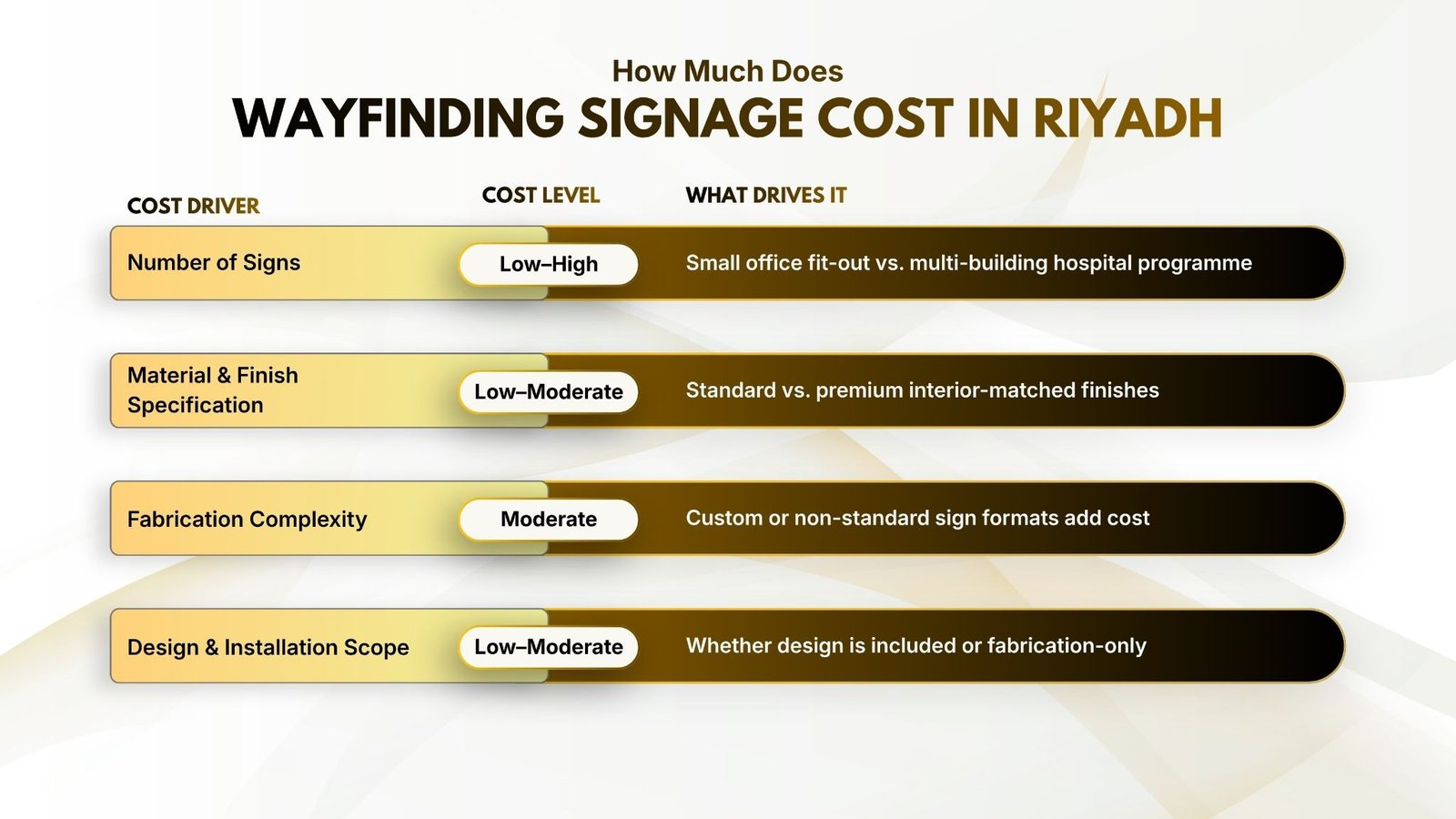 How Much Does
WAYFINDING SIGNAGE COST IN RIYADH

| COST DRIVER | COST LEVEL | WHAT DRIVES IT |
|---|---|---|
| Number of Signs | Low–High | Small office fit-out vs. multi-building hospital programme |
| Material & Finish Specification | Low–Moderate | Standard vs. premium interior-matched finishes |
| Fabrication Complexity | Moderate | Custom or non-standard sign formats add cost |
| Design & Installation Scope | Low–Moderate | Whether design is included or fabrication-only |